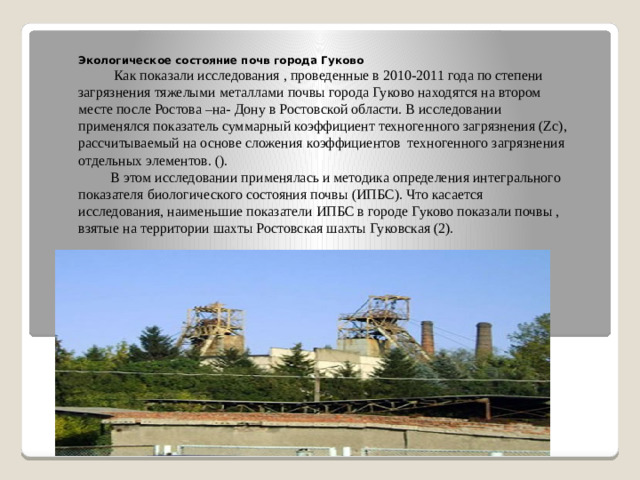 Экологическое состояние почв города Гуково

Как показали исследования , проведенные в 2010-2011 года по степени загрязнения тяжелыми металлами почвы города Гуково находятся на втором месте после Ростова –на- Дону в Ростовской области. В исследовании применялся показатель суммарный коэффициент техногенного загрязнения (Zc), рассчитываемый на основе сложения коэффициентов техногенного загрязнения отдельных элементов. ().

В этом исследовании применялась и методика определения интегрального показателя биологического состояния почвы (ИПБС). Что касается исследования, наименьшие показатели ИПБС в городе Гуково показали почвы , взятые на территории шахты Ростовская шахты Гуковская (2).